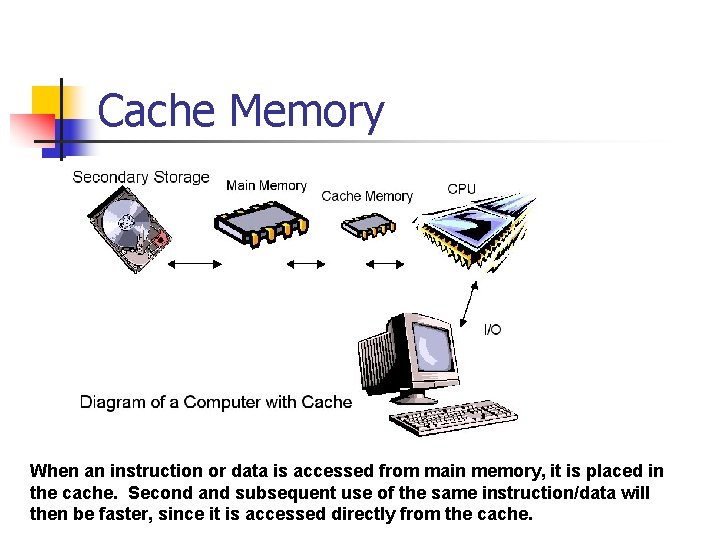 Cache Memory

Secondary Storage

Main Memory

Cache Memory

CPU

I/O

Diagram of a Computer with Cache

When an instruction or data is accessed from main memory, it is placed in the cache. Second and subsequent use of the same instruction/data will then be faster, since it is accessed directly from the cache.